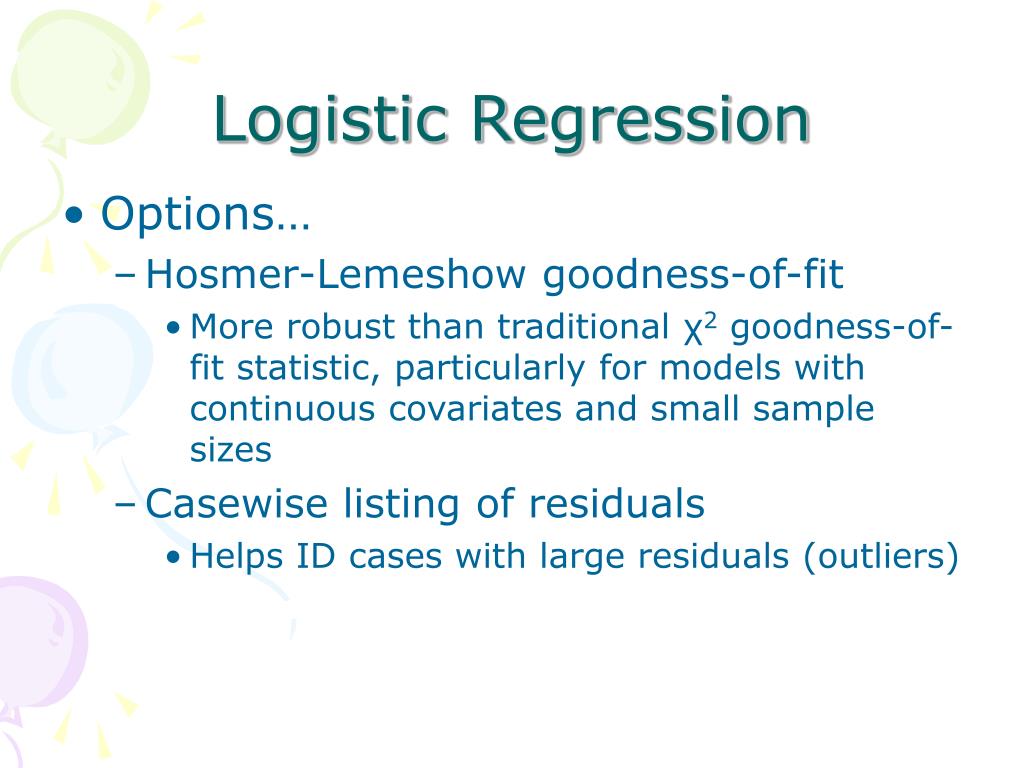 Logistic Regression

• Options…
– Hosmer-Lemeshow goodness-of-fit
• More robust than traditional $\chi^2$ goodness-of-fit statistic, particularly for models with continuous covariates and small sample sizes
– Casewise listing of residuals
• Helps ID cases with large residuals (outliers)